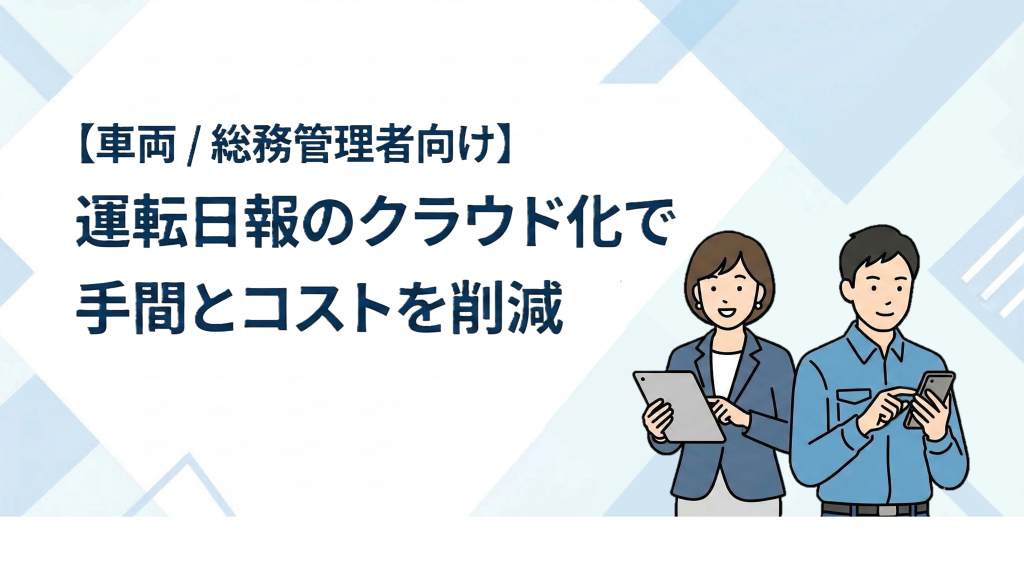 【車両 / 総務管理者向け】
運転日報のクラウド化で
手間とコストを削減